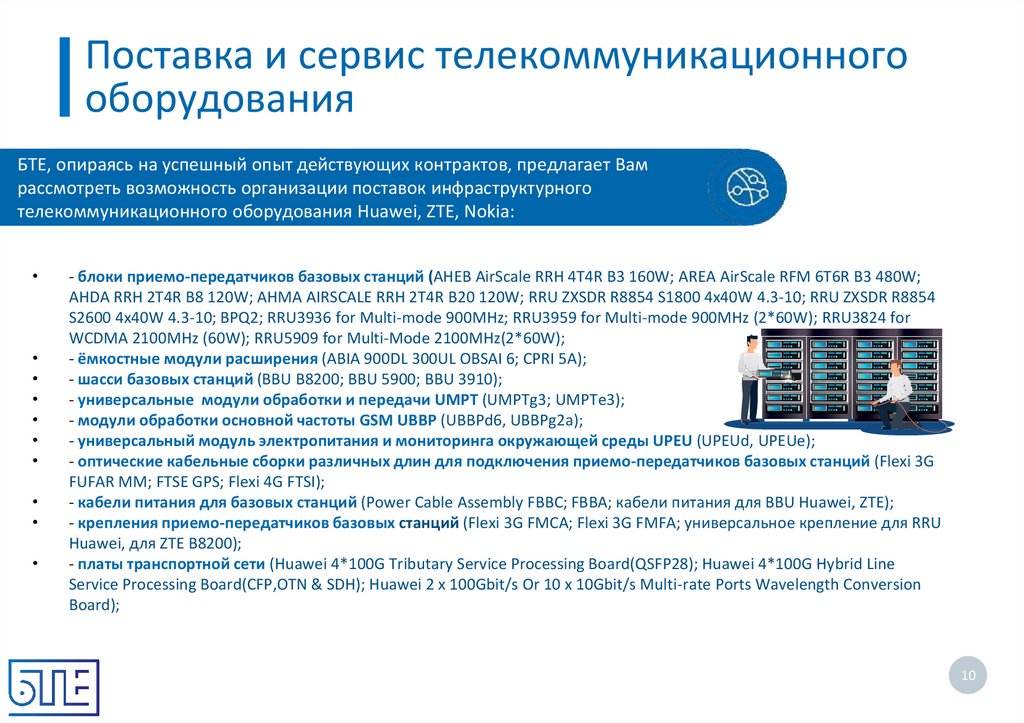 Поставка и сервис телекоммуникационного оборудования

БТЕ, опираясь на успешный опыт действующих контрактов, предлагает Вам рассмотреть возможность организации поставок инфраструктурного телекоммуникационного оборудования Huawei, ZTE, Nokia:

• - блоки приемо-передатчиков базовых станций (AHEB AirScale RRH 4T4R B3 160W; AREA AirScale RFM 6T6R B3 480W; AHDA RRH 2T4R B8 120W; AHMA AIRSCALE RRH 2T4R B20 120W; RRU ZXSDR R8854 S1800 4x40W 4.3-10; RRU ZXSDR R8854 S2600 4x40W 4.3-10; BPQ2; RRU3936 for Multi-mode 900MHz; RRU3959 for Multi-mode 900MHz (2*60W); RRU3824 for WCDMA 2100MHz (60W); RRU5909 for Multi-Mode 2100MHz(2*60W);
• - ёмкостные модули расширения (ABIA 900DL 300UL OBSAI 6; CPRI 5A);
• - шасси базовых станций (BBU B8200; BBU 5900; BBU 3910);
• - универсальные модули обработки и передачи UMPT (UMPTg3; UMPTe3);
• - модули обработки основной частоты GSM UBBP (UBBPd6, UBBPg2a);
• - универсальный модуль электропитания и мониторинга окружающей среды UPEU (UPEUd, UPEUe);
• - оптические кабельные сборки различных длин для подключения приемо-передатчиков базовых станций (Flexi 3G FUFAR MM; FTSE GPS; Flexi 4G FTSI);
• - кабели питания для базовых станций (Power Cable Assembly FBBC; FBBA; кабели питания для BBU Huawei, ZTE);
• - крепления приемо-передатчиков базовых станций (Flexi 3G FMCA; Flexi 3G FMFA; универсальное крепление для RRU Huawei, для ZTE B8200);
• - платы транспортной сети (Huawei 4*100G Tributary Service Processing Board(QSFP28); Huawei 4*100G Hybrid Line Service Processing Board(CFP,OTN & SDH); Huawei 2 x 100Gbit/s Or 10 x 10Gbit/s Multi-rate Ports Wavelength Conversion Board);

БТЕ

10